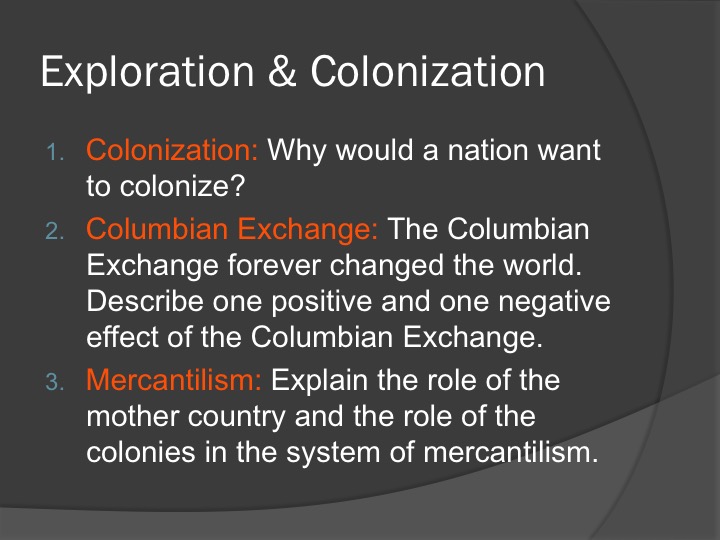 Exploration & Colonization

1. Colonization: Why would a nation want to colonize?
2. Columbian Exchange: The Columbian Exchange forever changed the world. Describe one positive and one negative effect of the Columbian Exchange.
3. Mercantilism: Explain the role of the mother country and the role of the colonies in the system of mercantilism.